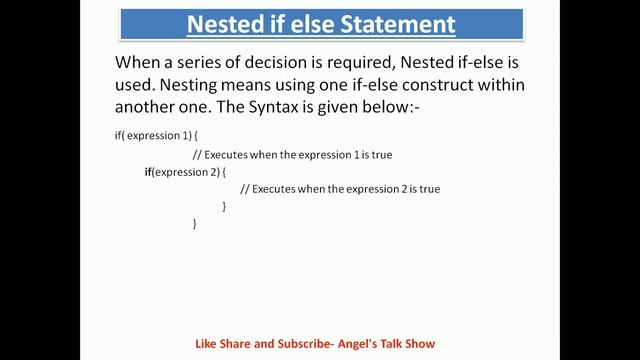 Nested if else Statement

When a series of decision is required, Nested if-else is used. Nesting means using one if-else construct within another one. The Syntax is given below:-

if( expression 1) {
// Executes when the expression 1 is true
if(expression 2) {
// Executes when the expression 2 is true
}
}

Like Share and Subscribe- Angel's Talk Show